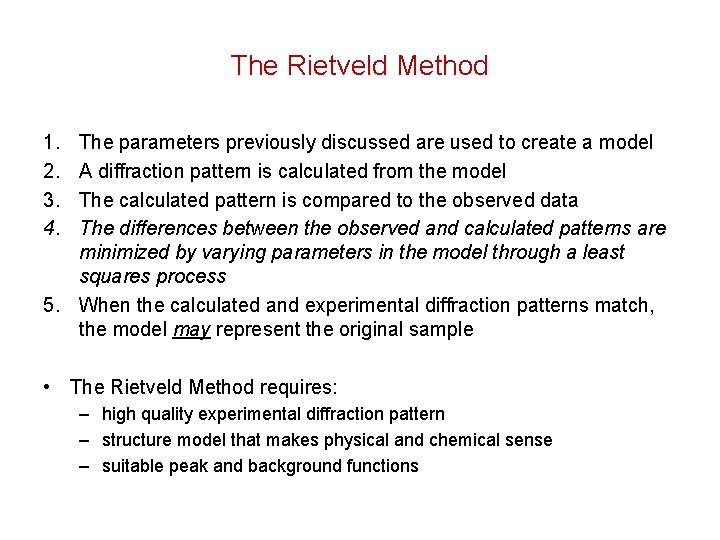 The Rietveld Method

1. The parameters previously discussed are used to create a model
2. A diffraction pattern is calculated from the model
3. The calculated pattern is compared to the observed data
4. The differences between the observed and calculated patterns are minimized by varying parameters in the model through a least squares process
5. When the calculated and experimental diffraction patterns match, the model may represent the original sample

• The Rietveld Method requires:
– high quality experimental diffraction pattern
– structure model that makes physical and chemical sense
– suitable peak and background functions